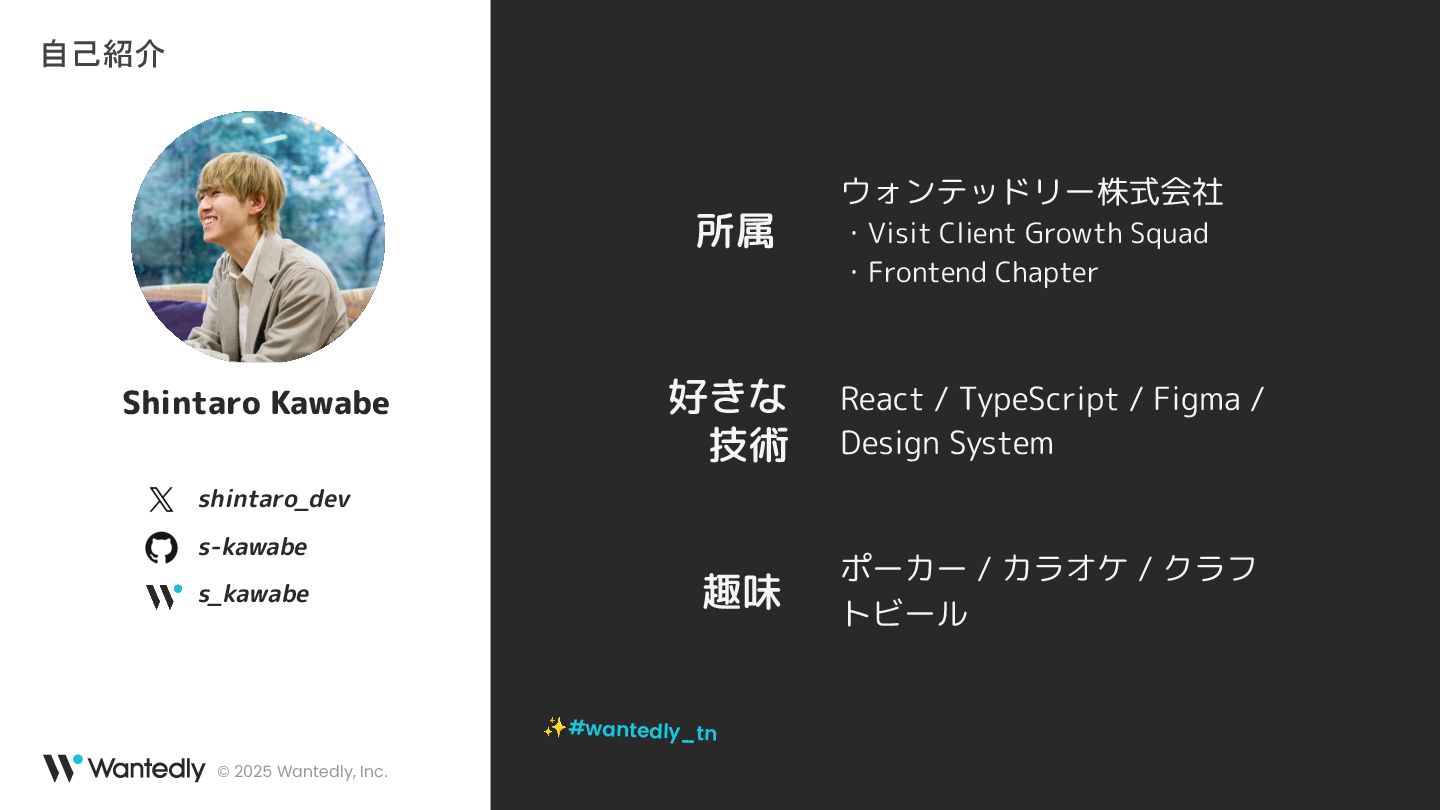 自己紹介

Shintaro Kawabe

shintaro_dev

s-kawabe

s_kawabe

Wantedly © 2025 Wantedly, Inc.

所属

ウォンテッドリー株式会社
・Visit Client Growth Squad
・Frontend Chapter

好きな技術

React / TypeScript / Figma / Design System

趣味

ポーカー / カラオケ / クラフトビール

✨#wantedly_tn